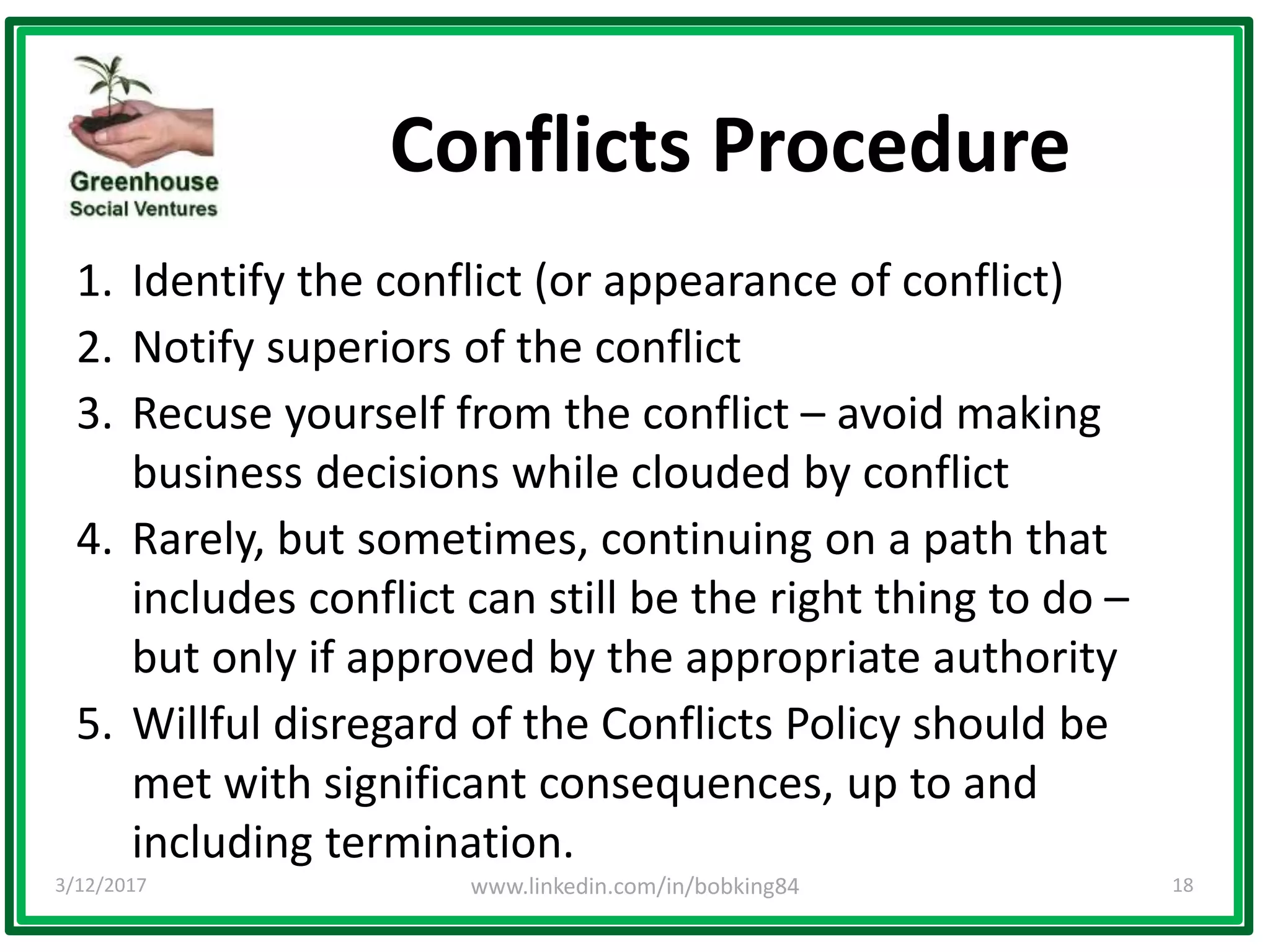 Greenhouse
Social Ventures

Conflicts Procedure

1. Identify the conflict (or appearance of conflict)
2. Notify superiors of the conflict
3. Recuse yourself from the conflict – avoid making business decisions while clouded by conflict
4. Rarely, but sometimes, continuing on a path that includes conflict can still be the right thing to do – but only if approved by the appropriate authority
5. Willful disregard of the Conflicts Policy should be met with significant consequences, up to and including termination.

3/12/2017
www.linkedin.com/in/bobking84
18